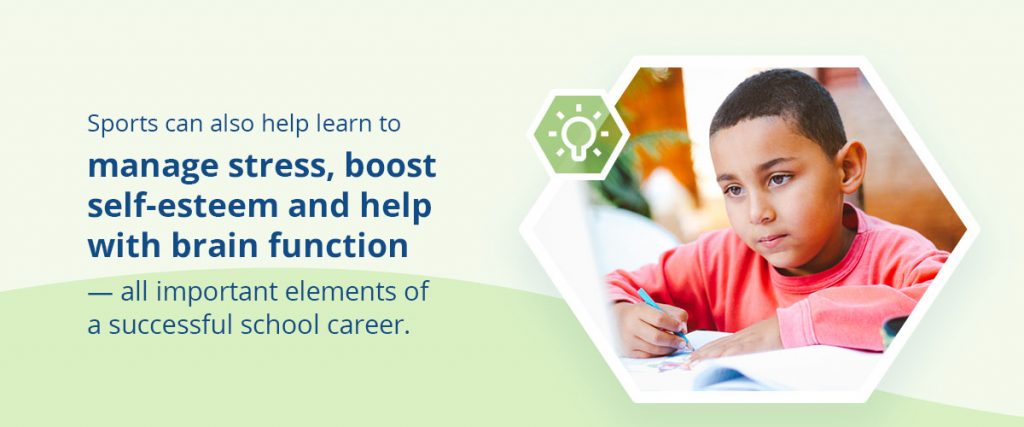 Sports can also help learn to

manage stress, boost self-esteem and help with brain function

— all important elements of a successful school career.